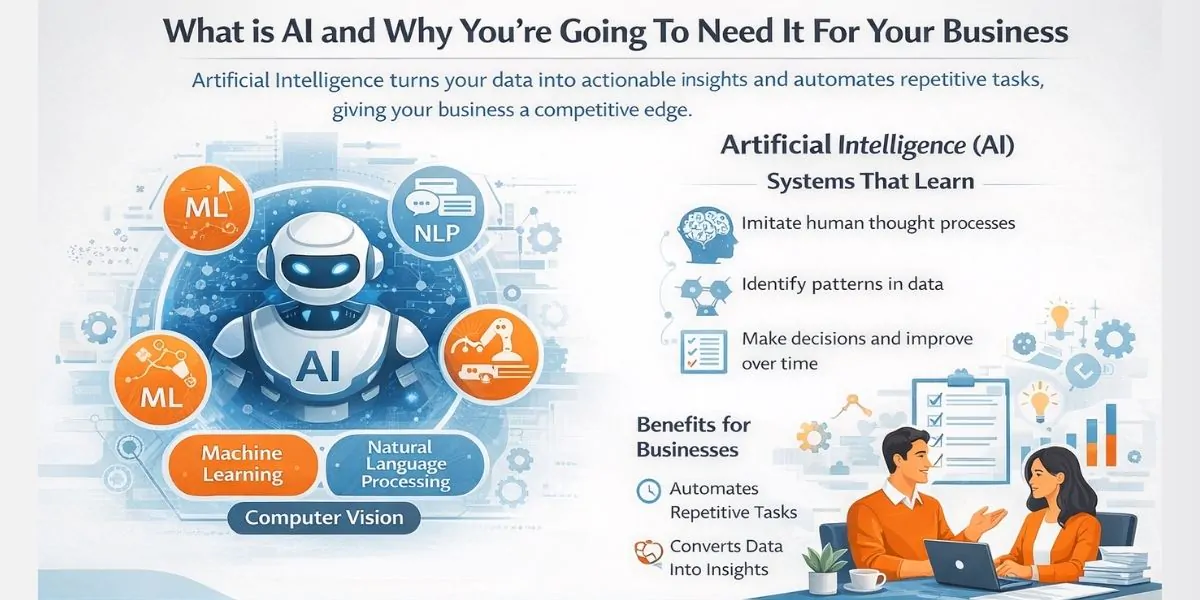 What is AI and Why You're Going To Need It For Your Business

Artificial Intelligence turns your data into actionable insights and automates repetitive tasks, giving your business a competitive edge.

ML

NLP

AI

ML

Machine Learning

Natural Language Processing

Computer Vision

Artificial Intelligence (AI)

Systems That Learn

Imitate human thought processes

Identify patterns in data

Make decisions and improve over time

Benefits for Businesses

Automates Repetitive Tasks

Converts Data Into Insights